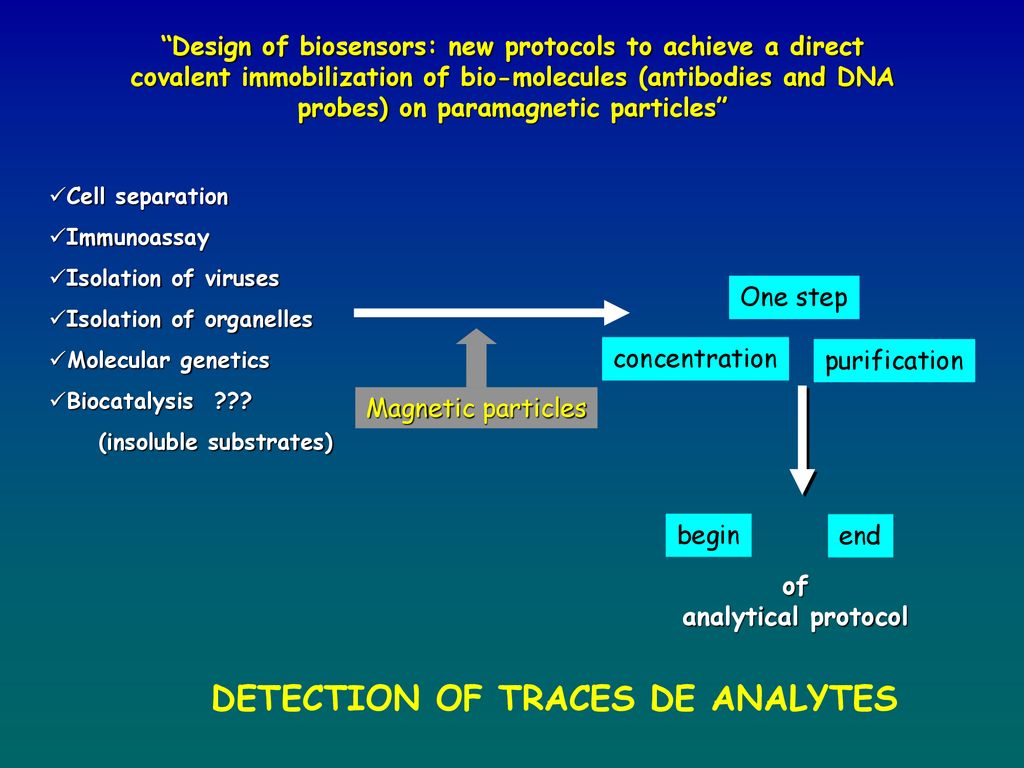 “Design of biosensors: new protocols to achieve a direct covalent immobilization of bio-molecules (antibodies and DNA probes) on paramagnetic particles”

✓Cell separation
✓Immunoassay
✓Isolation of viruses
✓Isolation of organelles
✓Molecular genetics
✓Biocatalysis ???
(insoluble substrates)

Magnetic particles

One step

concentration

purification

begin

end

of
analytical protocol

DETECTION OF TRACES DE ANALYTES